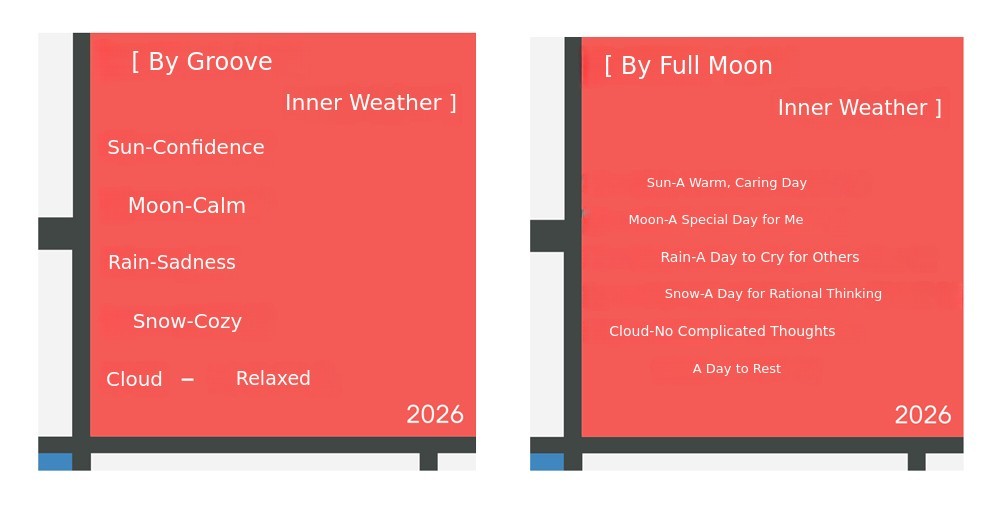 [ By Groove

Inner Weather ]

Sun-Confidence

Moon-Calm

Rain-Sadness

Snow-Cozy

Cloud – Relaxed

2026

[ By Full Moon

Inner Weather ]

Sun-A Warm, Caring Day

Moon-A Special Day for Me

Rain-A Day to Cry for Others

Snow-A Day for Rational Thinking

Cloud-No Complicated Thoughts

A Day to Rest

2026